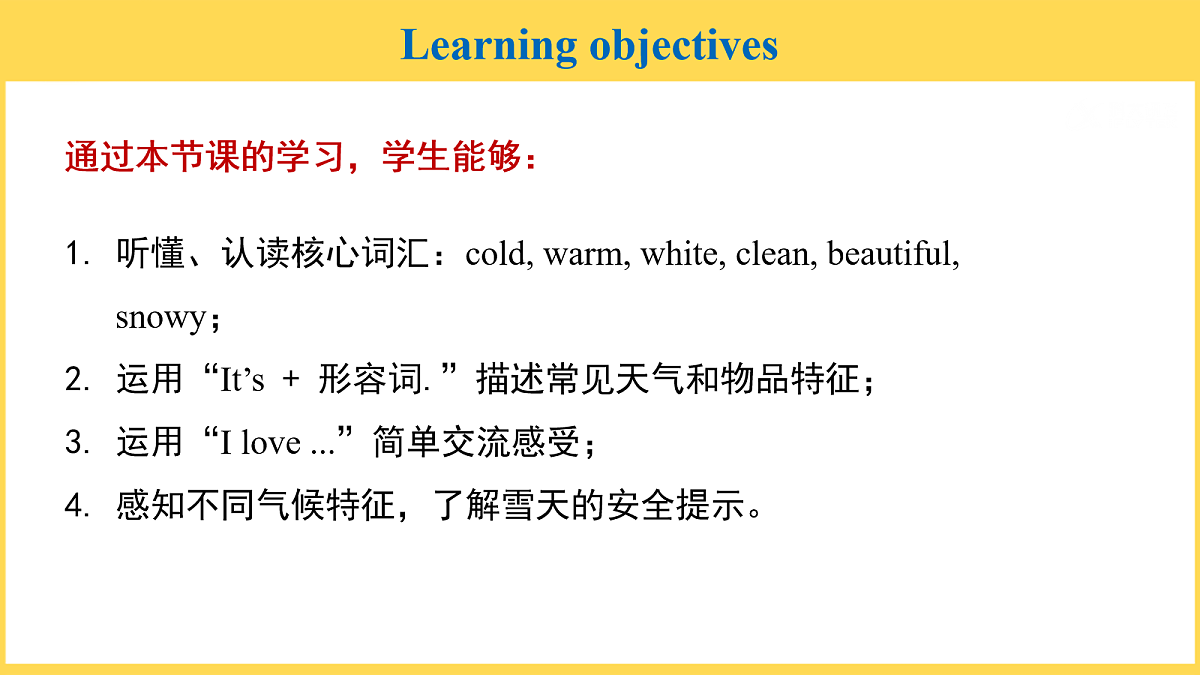 Learning objectives

通过本节课的学习，学生能够：

1. 听懂、认读核心词汇：cold, warm, white, clean, beautiful, snowy；
2. 运用“It’s + 形容词.”描述常见天气和物品特征；
3. 运用“I love ...”简单交流感受；
4. 感知不同气候特征，了解雪天的安全提示。